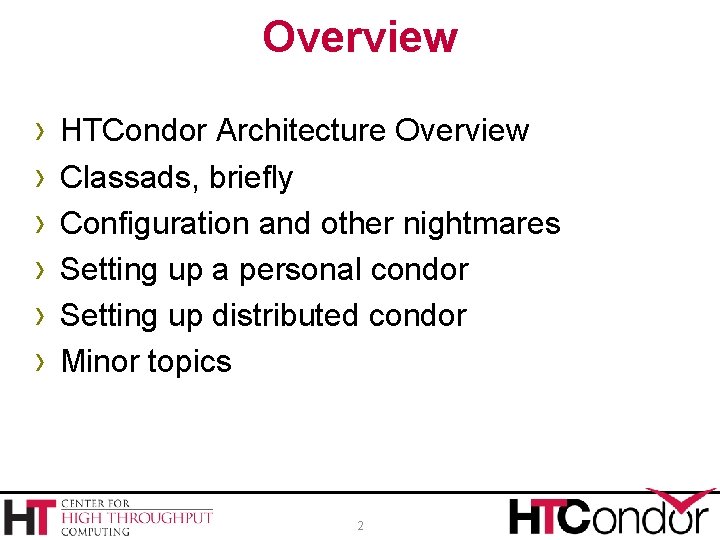 Overview

› HTCondor Architecture Overview
› Classads, briefly
› Configuration and other nightmares
› Setting up a personal condor
› Setting up distributed condor
› Minor topics

HT CENTER FOR HIGH THROUGHPUT COMPUTING

2

HTCondor